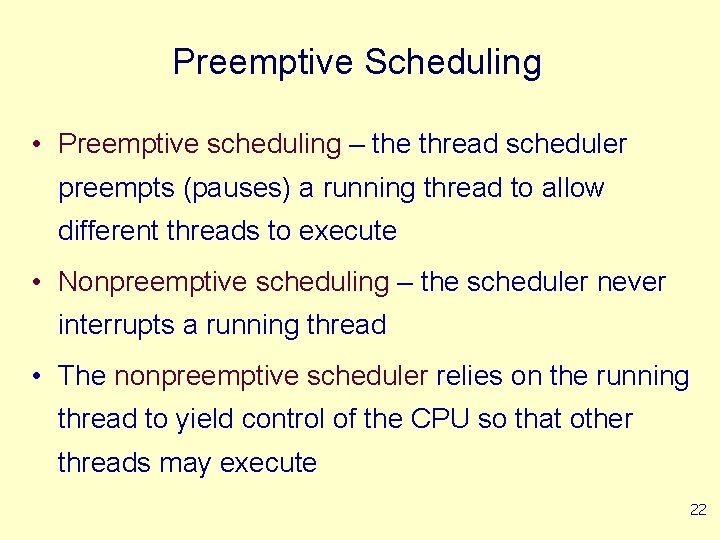 Preemptive Scheduling

• Preemptive scheduling – the thread scheduler preempts (pauses) a running thread to allow different threads to execute

• Nonpreemptive scheduling – the scheduler never interrupts a running thread

• The nonpreemptive scheduler relies on the running thread to yield control of the CPU so that other threads may execute

22